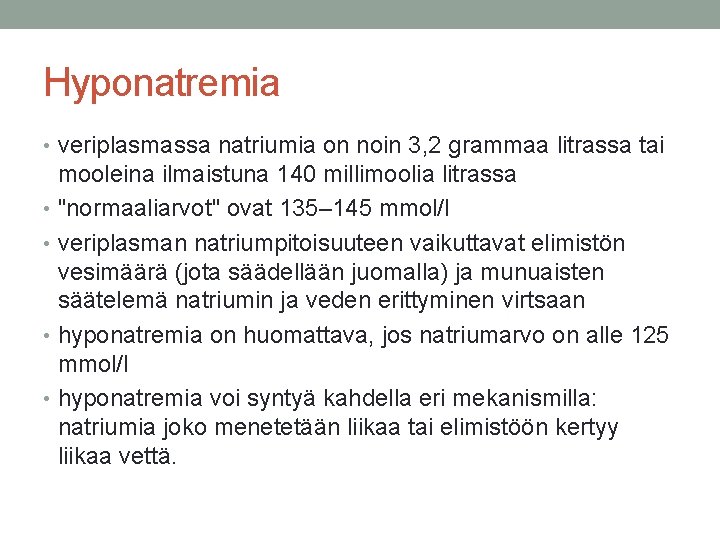 Hyponatremia

• veriplasmassa natriumia on noin 3,2 grammaa litrassa tai mooleina ilmaistuna 140 millimoolia litrassa
• "normaaliarvot" ovat 135–145 mmol/l
• veriplasman natriumpitoisuuteen vaikuttavat elimistön vesimäärä (jota säädellään juomalla) ja munuaisten säätelemä natriumin ja veden erittyminen virtsaan
• hyponatremia on huomattava, jos natriumarvo on alle 125 mmol/l
• hyponatremia voi syntyä kahdella eri mekanismilla: natriumia joko menetetään liikaa tai elimistöön kertyy liikaa vettä.